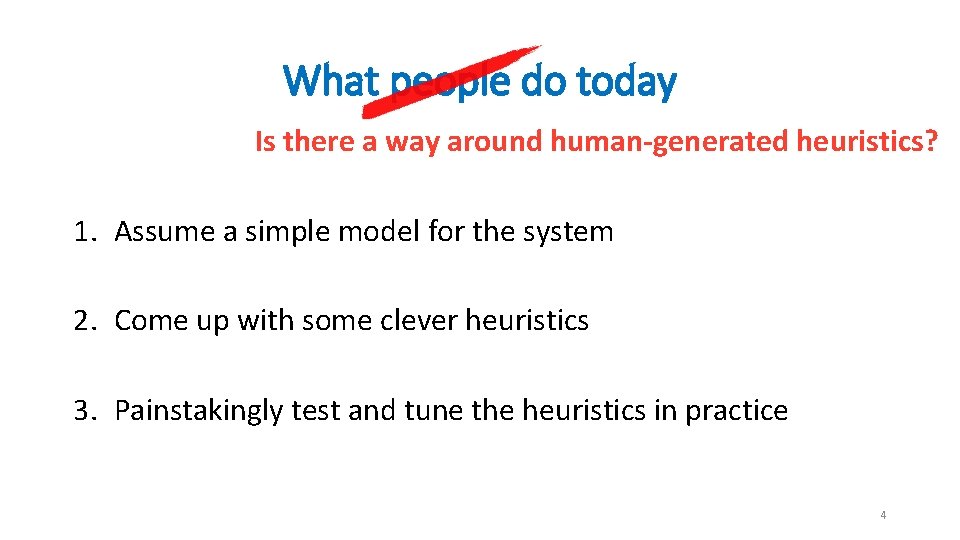 What people do today

Is there a way around human-generated heuristics?

1. Assume a simple model for the system

2. Come up with some clever heuristics

3. Painstakingly test and tune the heuristics in practice

4